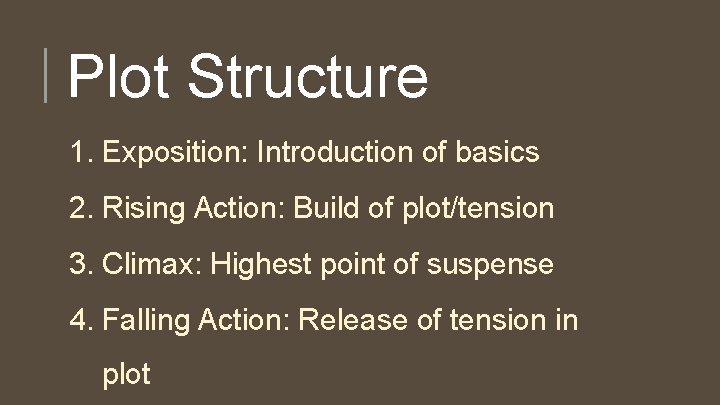 Plot Structure

1. Exposition: Introduction of basics

2. Rising Action: Build of plot/tension

3. Climax: Highest point of suspense

4. Falling Action: Release of tension in plot